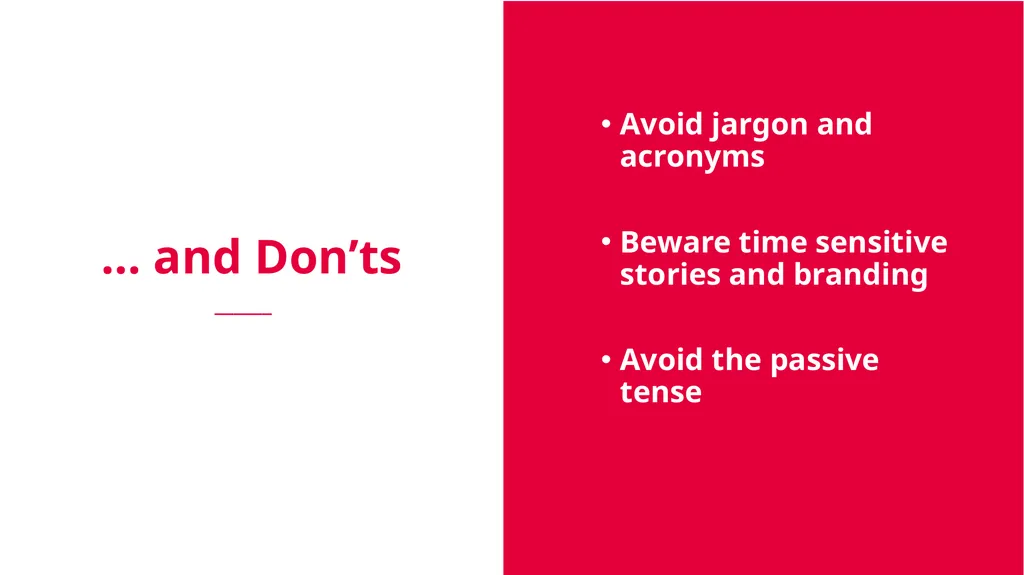 … and Don’ts

• Avoid jargon and acronyms

• Beware time sensitive stories and branding

• Avoid the passive tense